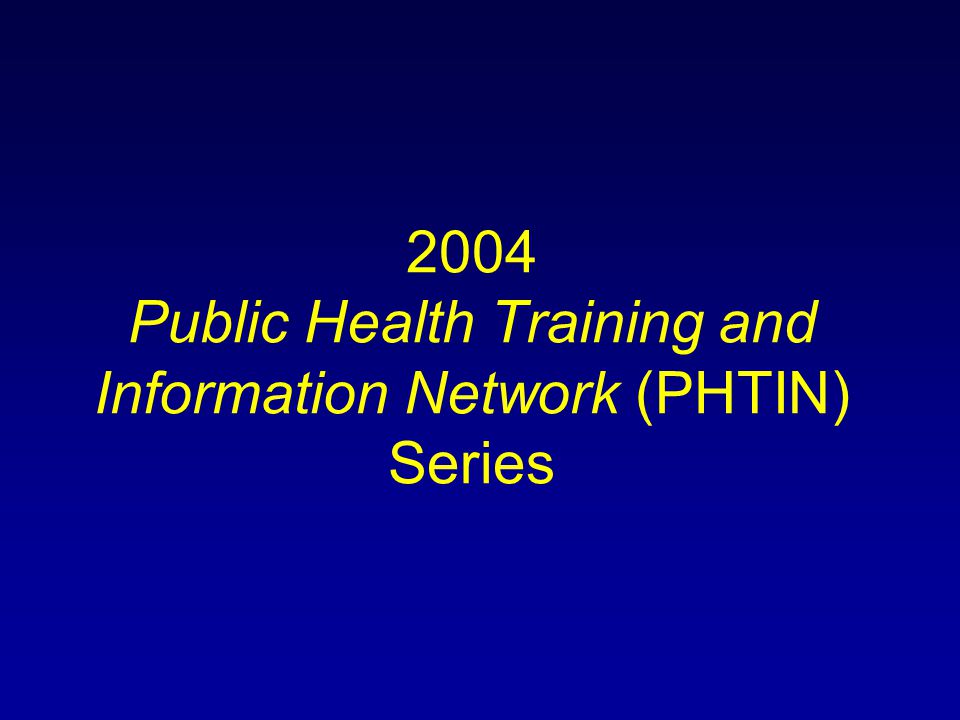 2004
Public Health Training and Information Network (PHTIN) Series